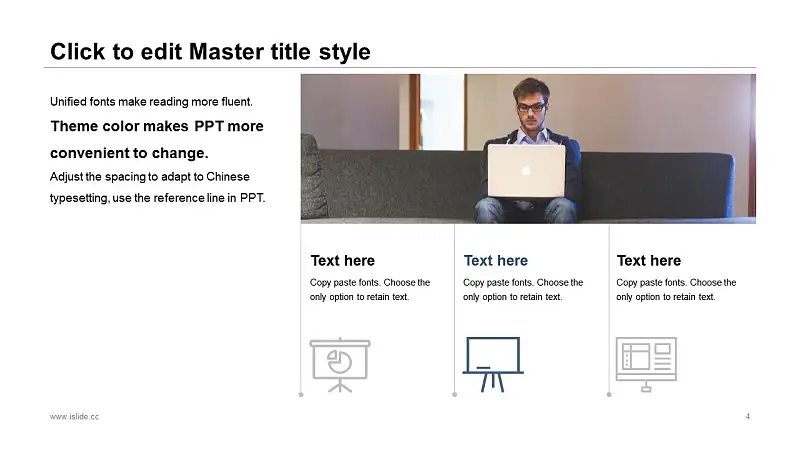 Click to edit Master title style

Unified fonts make reading more fluent.

Theme color makes PPT more convenient to change.

Adjust the spacing to adapt to Chinese typesetting, use the reference line in PPT.

Text here

Copy paste fonts. Choose the only option to retain text.

Text here

Copy paste fonts. Choose the only option to retain text.

Text here

Copy paste fonts. Choose the only option to retain text.

www.islide.cc

4